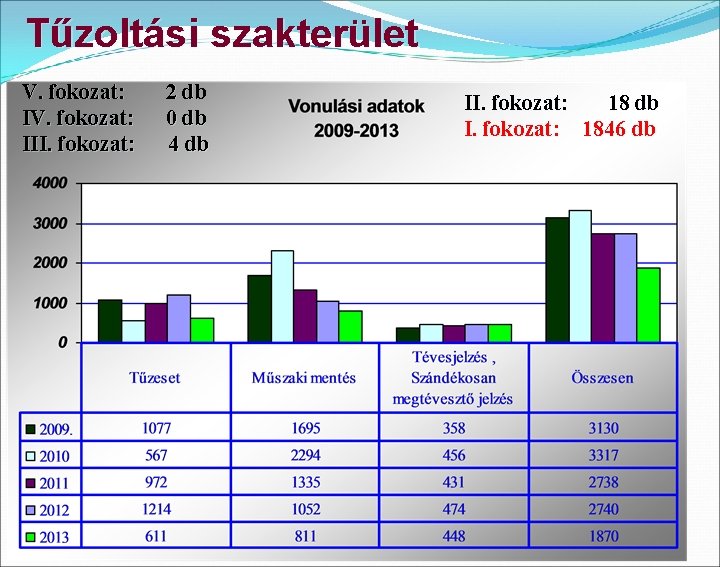 Tűzoltási szakterület

V. fokozat: 2 db
IV. fokozat: 0 db
III. fokozat: 4 db

Vonulási adatok
2009-2013

II. fokozat: 18 db
I. fokozat: 1846 db

4000
3000
2000
1000
0

| | Tűzeset | Műszaki mentés | Tévesjelzés , Szándékosan megtévesztő jelzés | Összesen |
|---|---|---|---|---|
| 2009. | 1077 | 1695 | 358 | 3130 |
| 2010 | 567 | 2294 | 456 | 3317 |
| 2011 | 972 | 1335 | 431 | 2738 |
| 2012 | 1214 | 1052 | 474 | 2740 |
| 2013 | 611 | 811 | 448 | 1870 |